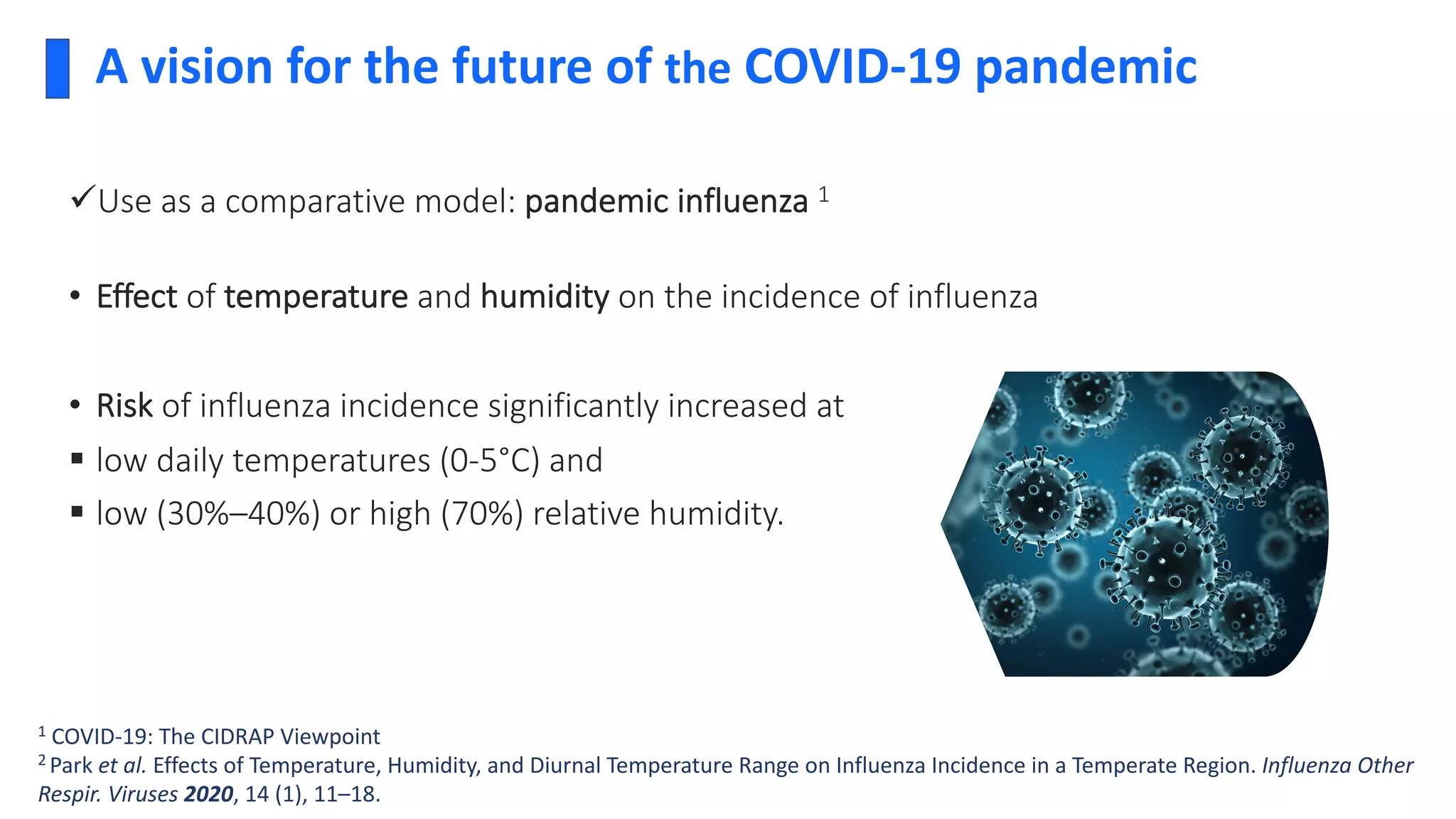 A vision for the future of the COVID-19 pandemic

✓Use as a comparative model: pandemic influenza $^1$

• Effect of temperature and humidity on the incidence of influenza

• Risk of influenza incidence significantly increased at
▪ low daily temperatures (0-5°C) and
▪ low (30%–40%) or high (70%) relative humidity.

$^1$ COVID-19: The CIDRAP Viewpoint
$^2$ Park et al. Effects of Temperature, Humidity, and Diurnal Temperature Range on Influenza Incidence in a Temperate Region. Influenza Other Respir. Viruses 2020, 14 (1), 11–18.